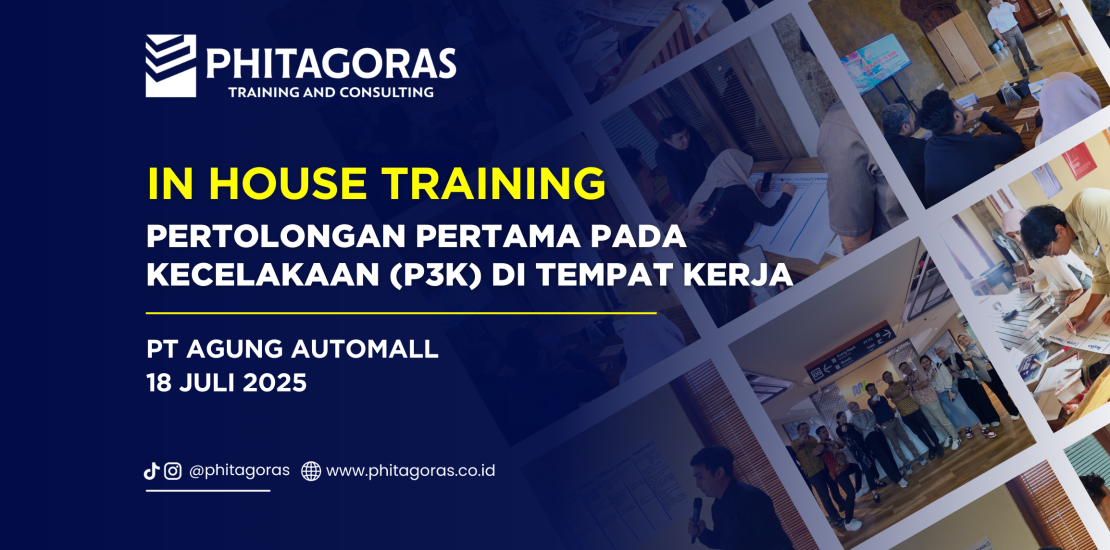 PHITAGORAS
TRAINING AND CONSULTING

IN HOUSE TRAINING

PERTOLONGAN PERTAMA PADA KECELAKAAN (P3K) DI TEMPAT KERJA

PT AGUNG AUTOMALL
18 JULI 2025

@phitagoras www.phitagoras.co.id